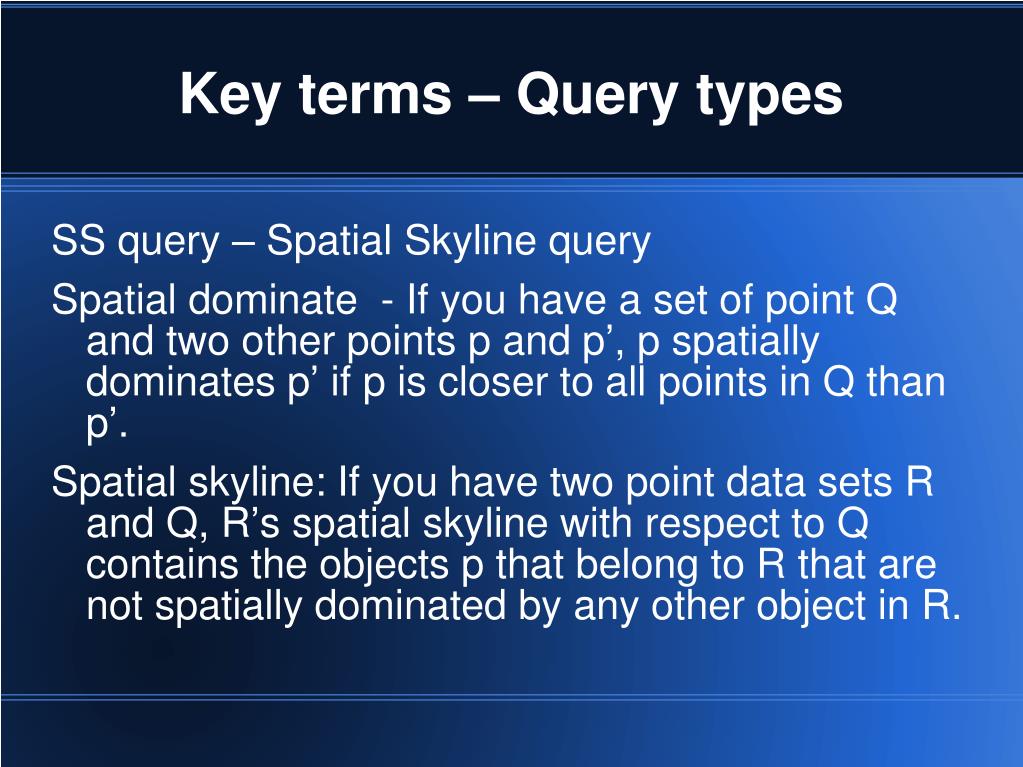 Key terms – Query types

SS query – Spatial Skyline query

Spatial dominate - If you have a set of point Q and two other points p and p’, p spatially dominates p’ if p is closer to all points in Q than p’.

Spatial skyline: If you have two point data sets R and Q, R’s spatial skyline with respect to Q contains the objects p that belong to R that are not spatially dominated by any other object in R.